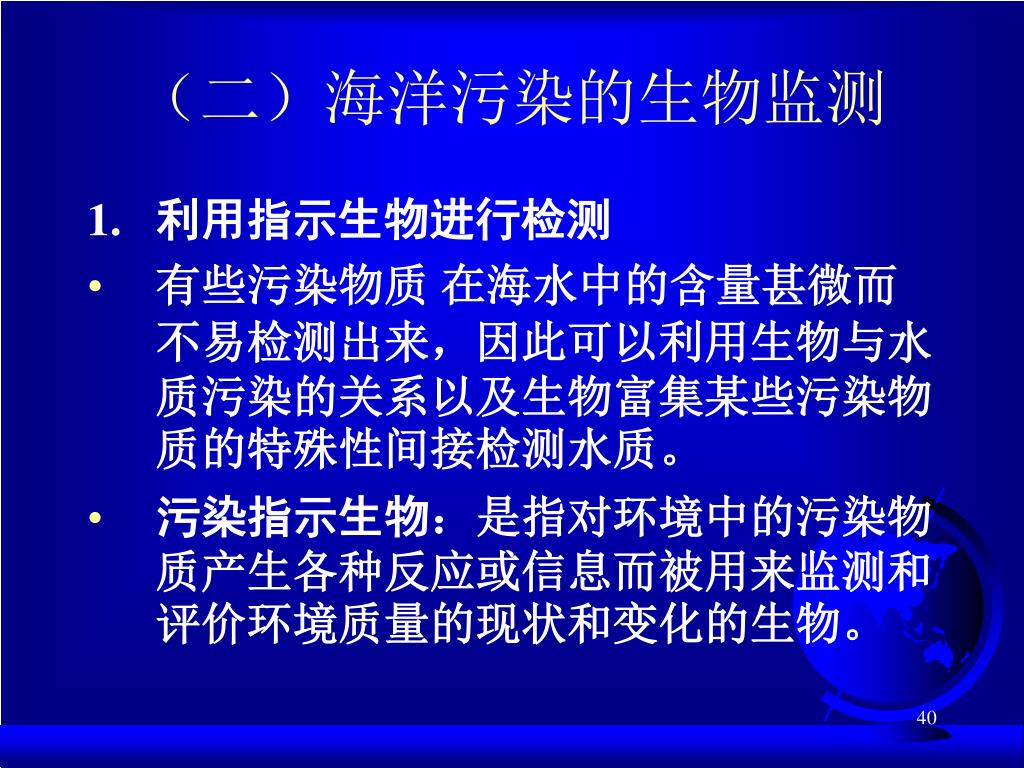 （二）海洋污染的生物监测

1. 利用指示生物进行检测

• 有些污染物质 在海水中的含量甚微而不易检测出来，因此可以利用生物与水质污染的关系以及生物富集某些污染物质的特殊性间接检测水质。

• 污染指示生物：是指对环境中的污染物质产生各种反应或信息而被用来监测和评价环境质量的现状和变化的生物。

40